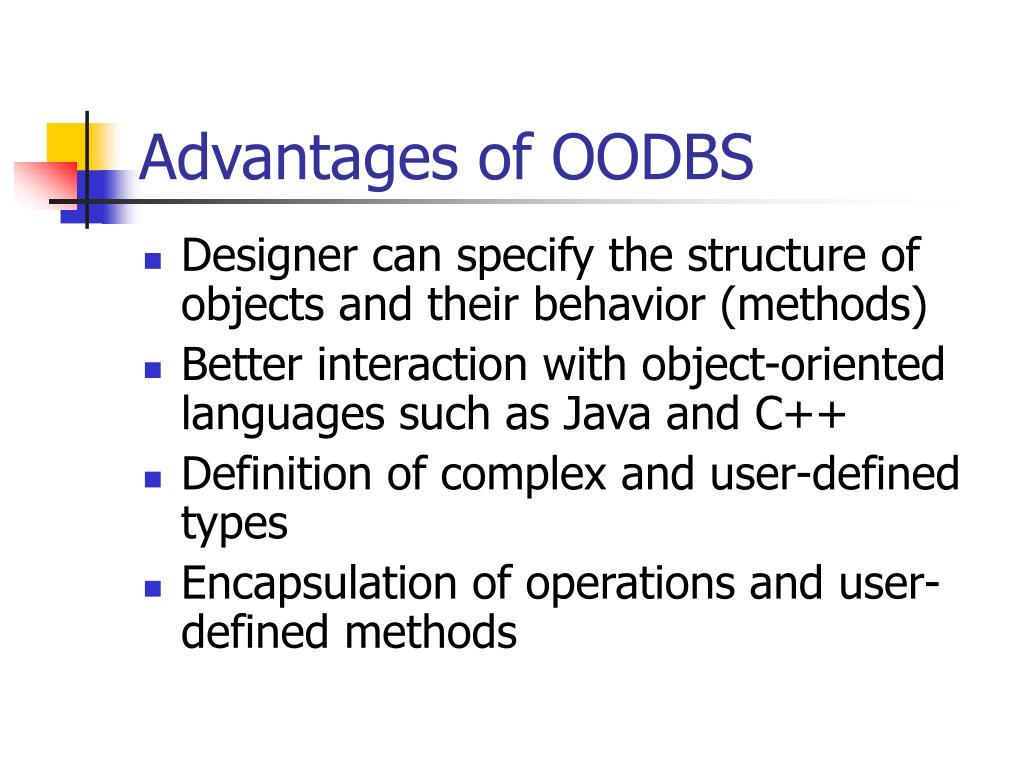 Advantages of OODBS

- Designer can specify the structure of objects and their behavior (methods)
- Better interaction with object-oriented languages such as Java and C++
- Definition of complex and user-defined types
- Encapsulation of operations and user-defined methods